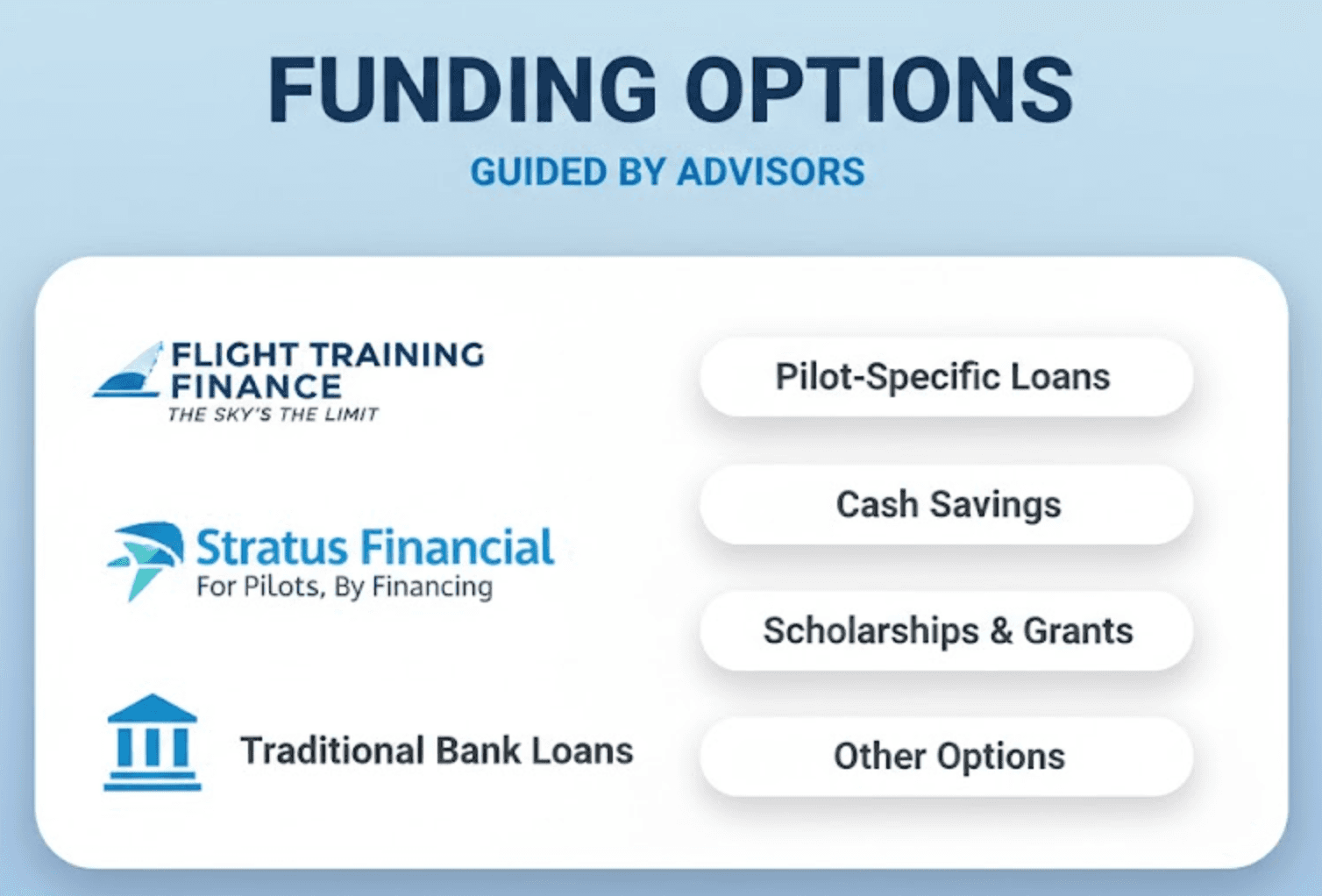 FUNDING OPTIONS

GUIDED BY ADVISORS

FLIGHT TRAINING FINANCE
THE SKY'S THE LIMIT

Stratus Financial
For Pilots, By Financing

Traditional Bank Loans

Pilot-Specific Loans

Cash Savings

Scholarships & Grants

Other Options